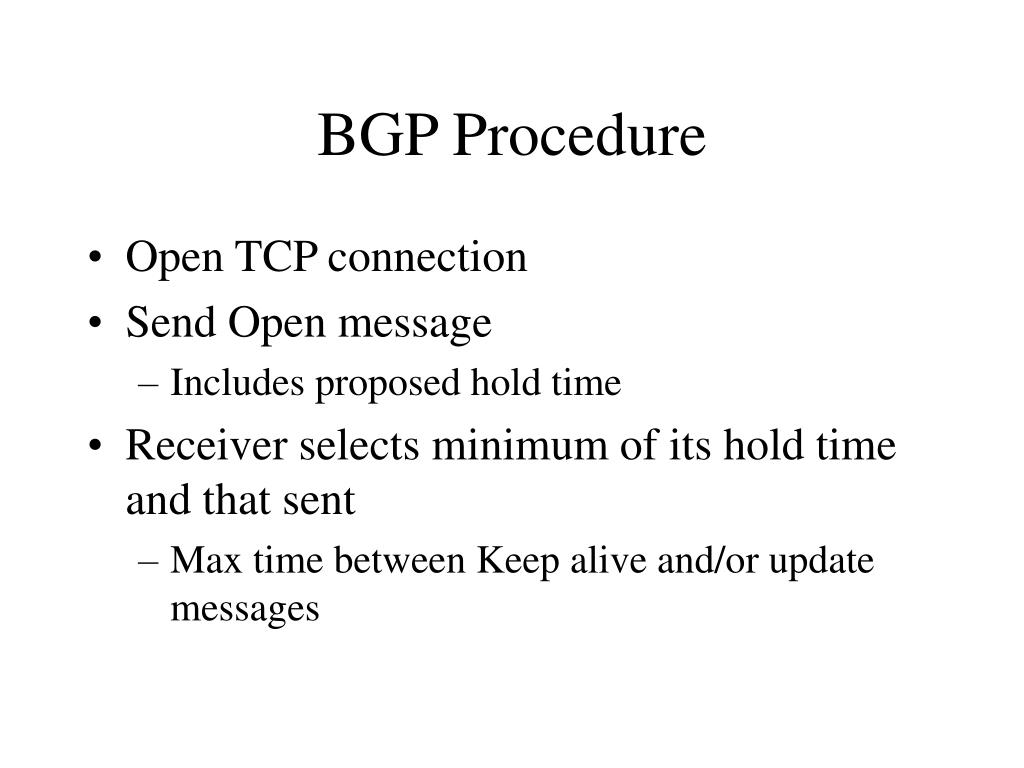 BGP Procedure

• Open TCP connection
• Send Open message
– Includes proposed hold time
• Receiver selects minimum of its hold time and that sent
– Max time between Keep alive and/or update messages